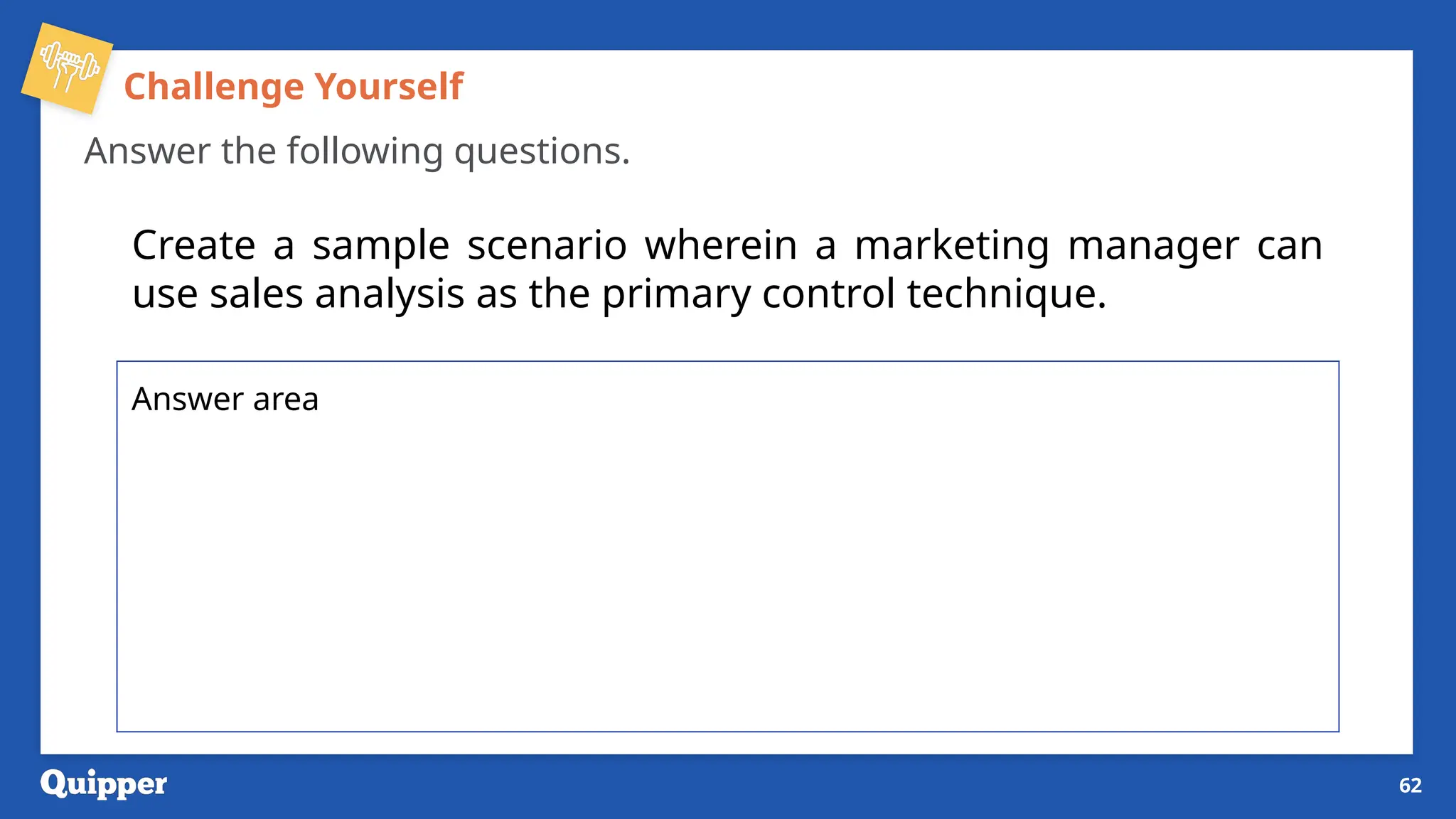 Challenge Yourself

Answer the following questions.

Create a sample scenario wherein a marketing manager can use sales analysis as the primary control technique.

Answer area

Quipper

62